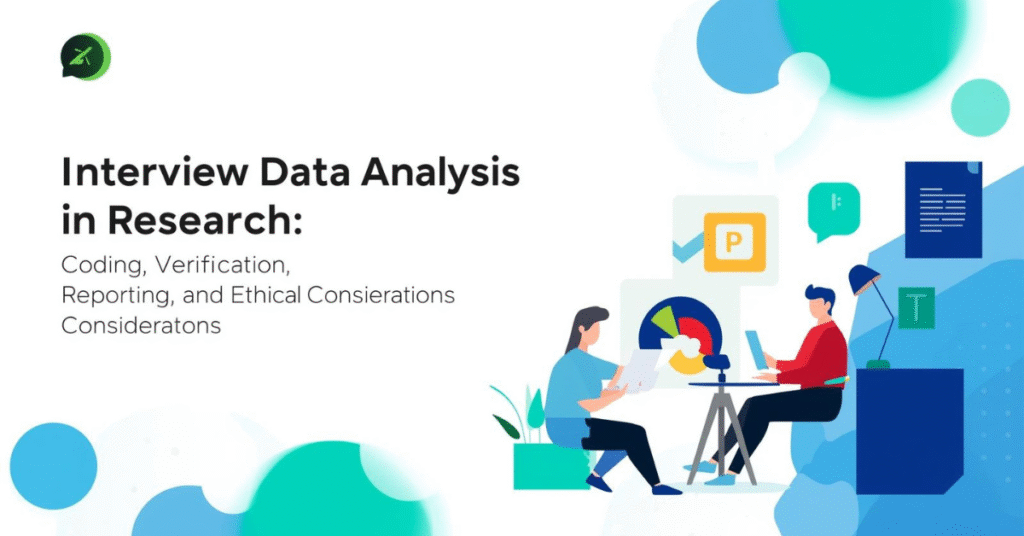 Interview Data Analysis in Research:

Coding, Verification, Reporting, and Ethical Consierations Consideratons

P

T